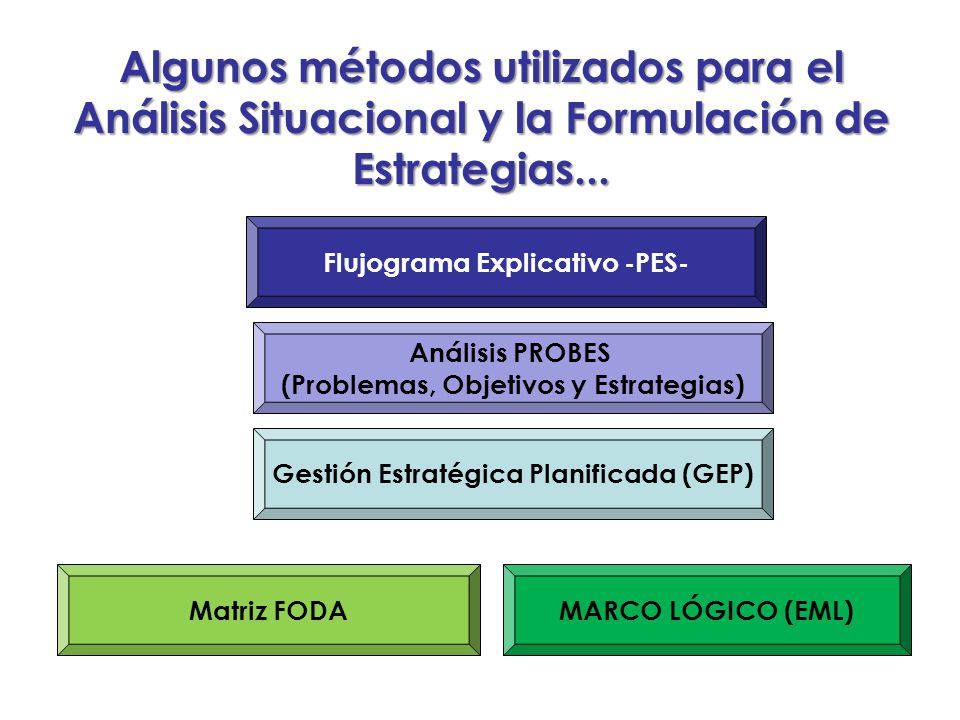 Algunos métodos utilizados para el Análisis Situacional y la Formulación de Estrategias...

Flujograma Explicativo -PES-

Análisis PROBES
(Problemas, Objetivos y Estrategias)

Gestión Estratégica Planificada (GEP)

Matriz FODA

MARCO LÓGICO (EML)